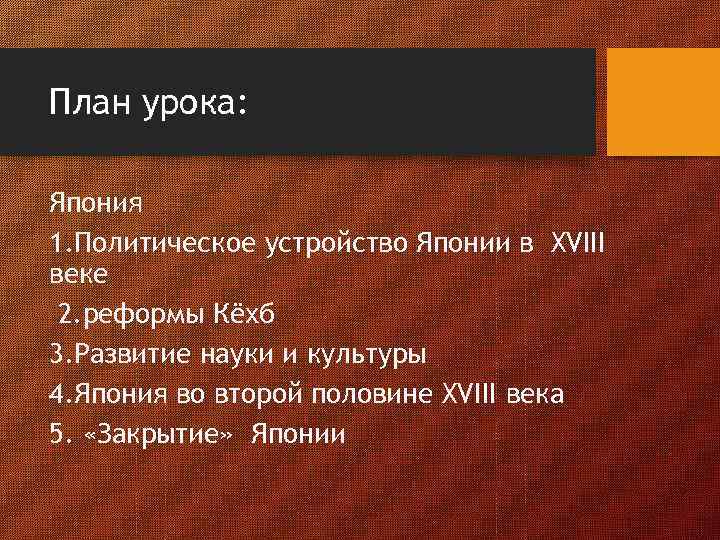 План урока:

Япония

1.Политическое устройство Японии в XVIII веке

2.реформы Кёхб

3.Развитие науки и культуры

4.Япония во второй половине XVIII века

5. «Закрытие» Японии